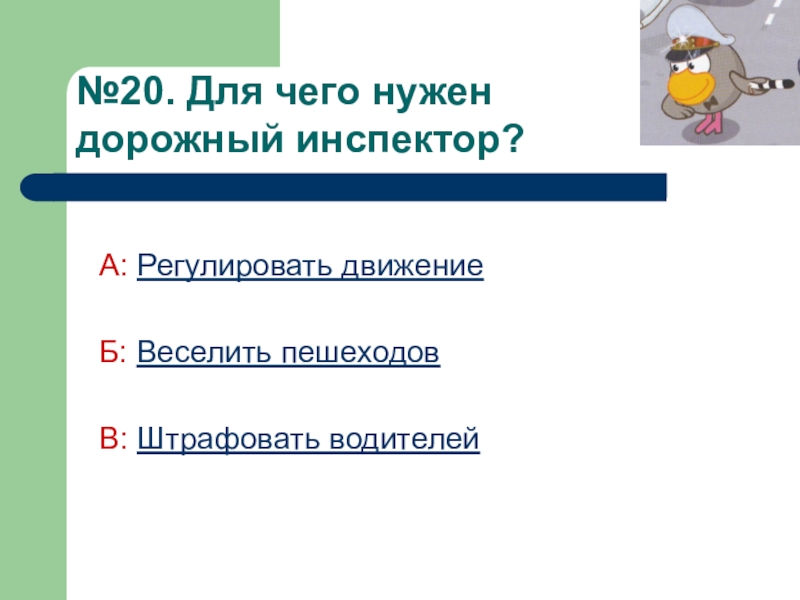 №20. Для чего нужен дорожный инспектор?

А: Регулировать движение

Б: Веселить пешеходов

В: Штрафовать водителей